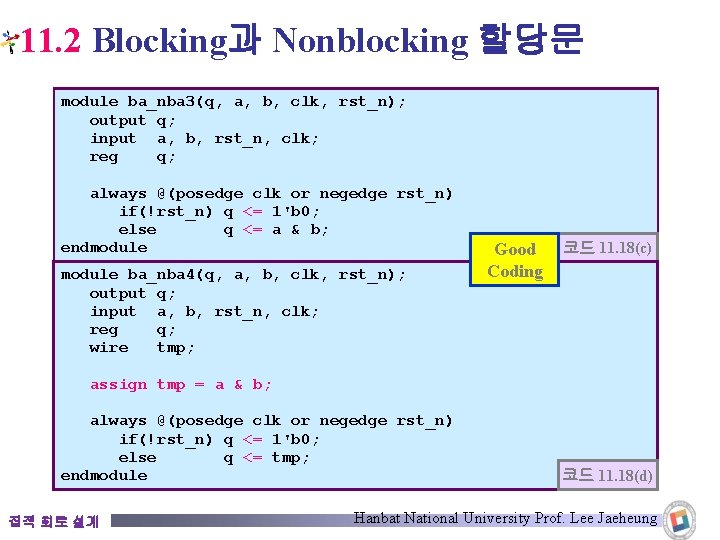 11.2 Blocking과 Nonblocking 할당문

module ba_nba3(q, a, b, clk, rst_n);
output q;
input a, b, rst_n, clk;
reg q;

always @(posedge clk or negedge rst_n)
if(!rst_n) q <= 1'b0;
else q <= a & b;
endmodule

Good Coding

코드 11.18(c)

module ba_nba4(q, a, b, clk, rst_n);
output q;
input a, b, rst_n, clk;
reg q;
wire tmp;

assign tmp = a & b;

always @(posedge clk or negedge rst_n)
if(!rst_n) q <= 1'b0;
else q <= tmp;
endmodule

코드 11.18(d)

집적 회로 설계

Hanbat National University Prof. Lee Jaeheung